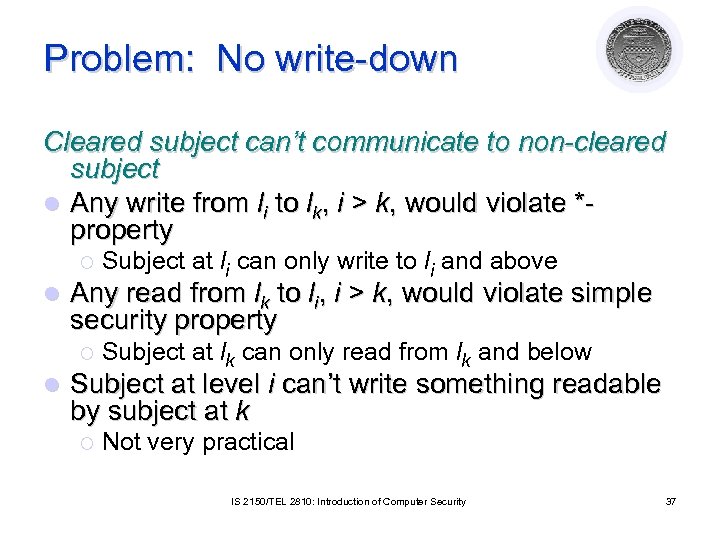 Problem: No write-down

Cleared subject can't communicate to non-cleared subject

- Any write from $l_i$ to $l_k$, $i > k$, would violate *-property
  - Subject at $l_i$ can only write to $l_i$ and above
- Any read from $l_k$ to $l_i$, $i > k$, would violate simple security property
  - Subject at $l_k$ can only read from $l_k$ and below
- Subject at level $i$ can't write something readable by subject at $k$
  - Not very practical

IS 2150/TEL 2810: Introduction of Computer Security

37